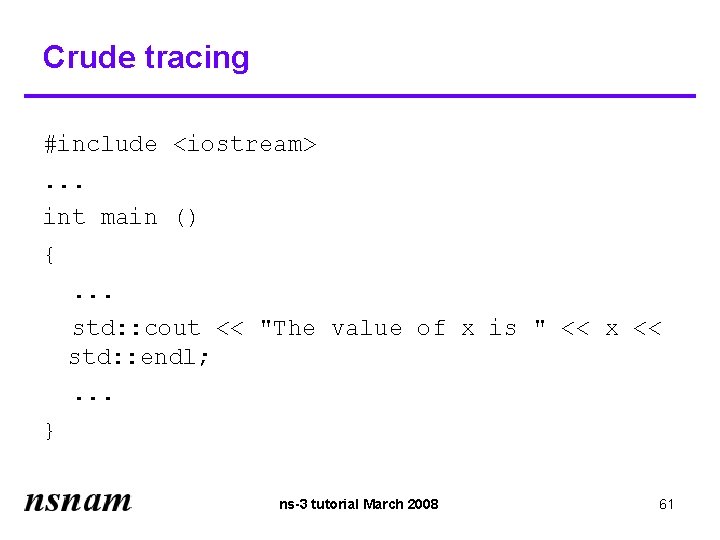 Crude tracing

#include <iostream>
...
int main ()
{
...
std::cout << "The value of x is " << x << std::endl;
...
}

nsnam

ns-3 tutorial March 2008

61